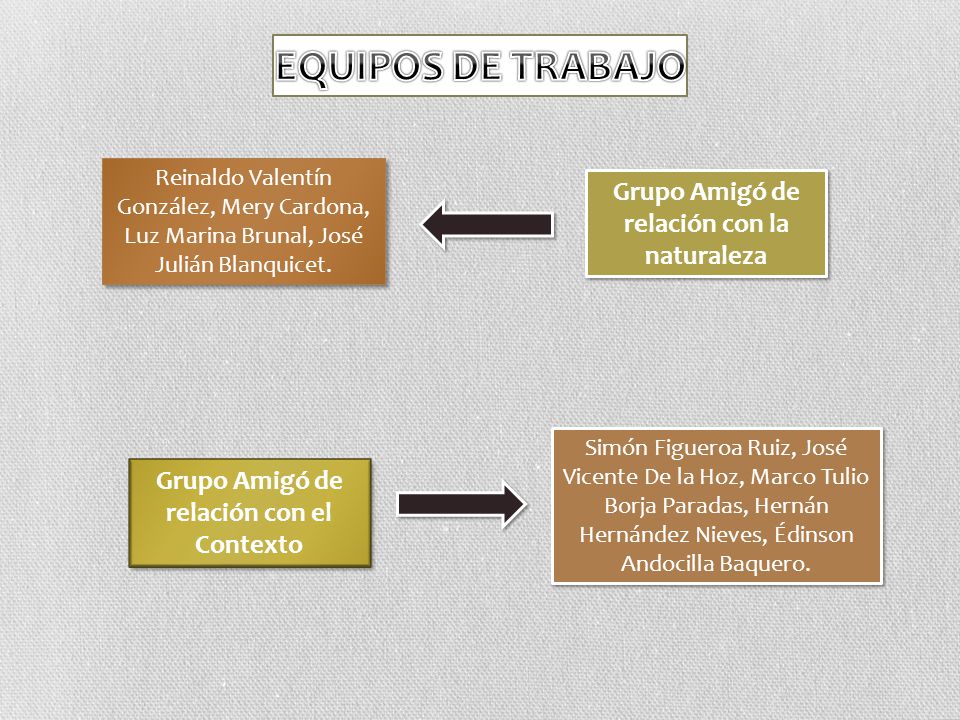 EQUIPOS DE TRABAJO

Reinaldo Valentín González, Mery Cardona, Luz Marina Brunal, José Julián Blanquicet.

Grupo Amigó de relación con la naturaleza

Grupo Amigó de relación con el Contexto

Simón Figueroa Ruiz, José Vicente De la Hoz, Marco Tulio Borja Paradas, Hernán Hernández Nieves, Édinson Andocilla Baquero.